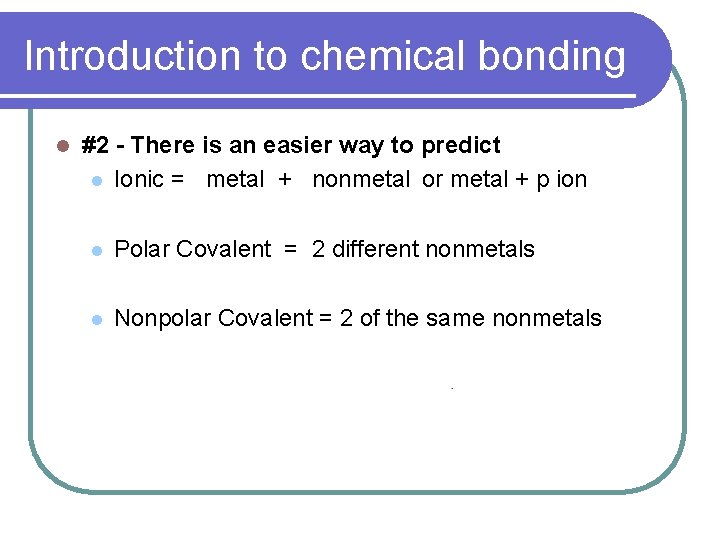 Introduction to chemical bonding

#2 - There is an easier way to predict

Ionic = metal + nonmetal or metal + p ion

Polar Covalent = 2 different nonmetals

Nonpolar Covalent = 2 of the same nonmetals